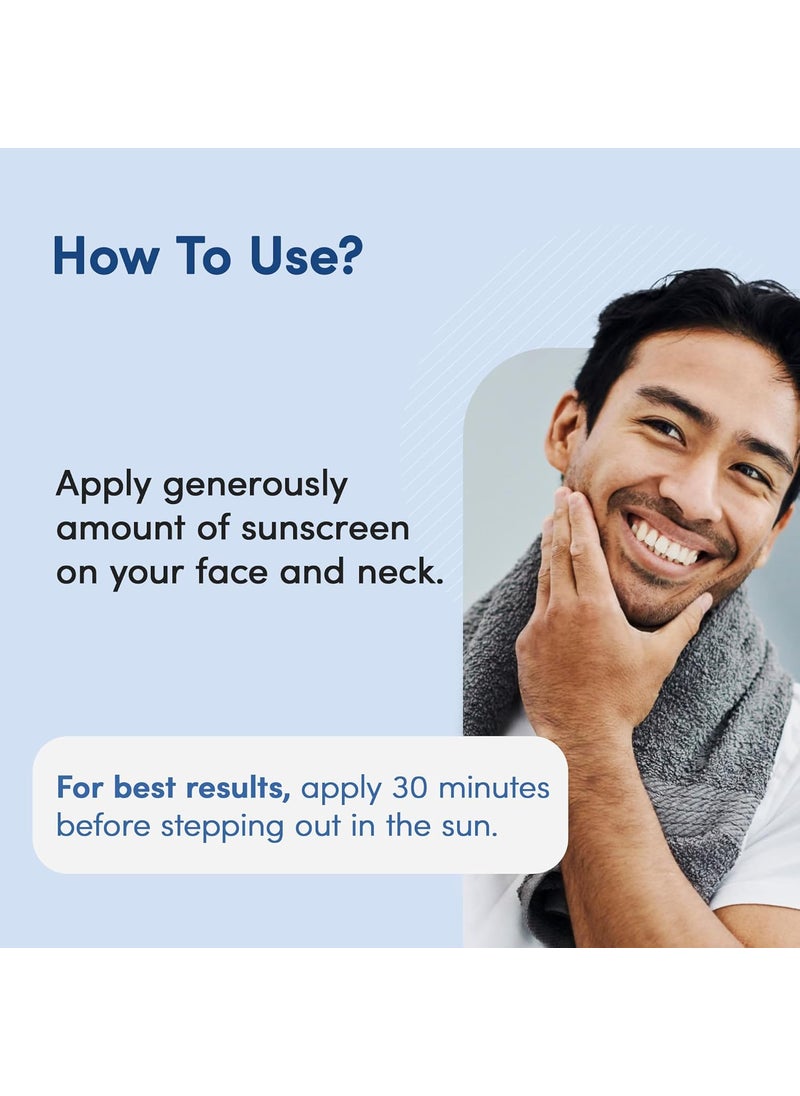 How To Use?

Apply generously amount of sunscreen on your face and neck.

For best results, apply 30 minutes before stepping out in the sun.